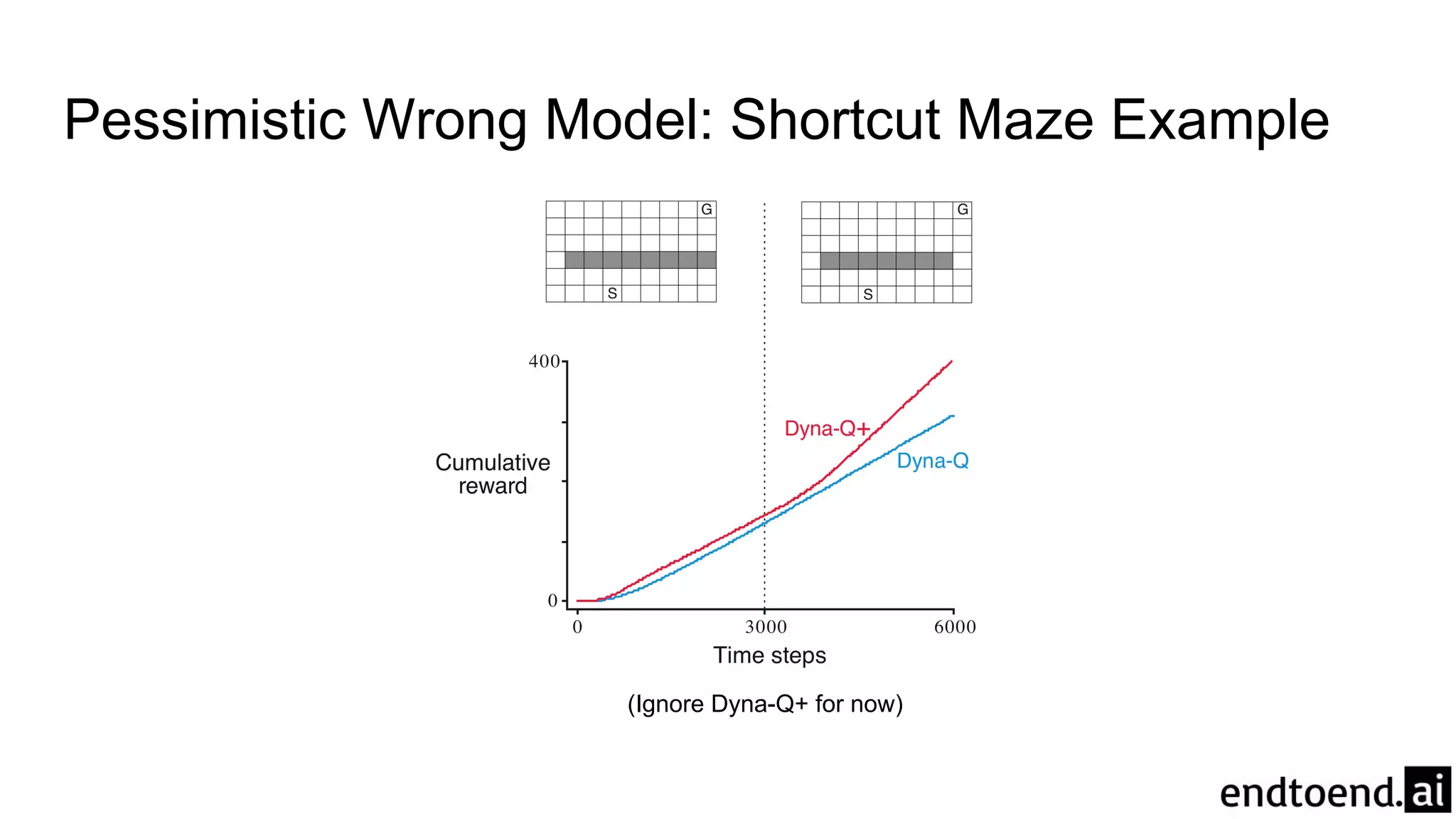 Pessimistic Wrong Model: Shortcut Maze Example

G

S

G

S

400

0

Cumulative reward

Dyna-Q+

Dyna-Q

0

3000

6000

Time steps

(Ignore Dyna-Q+ for now)

endtoend.ai